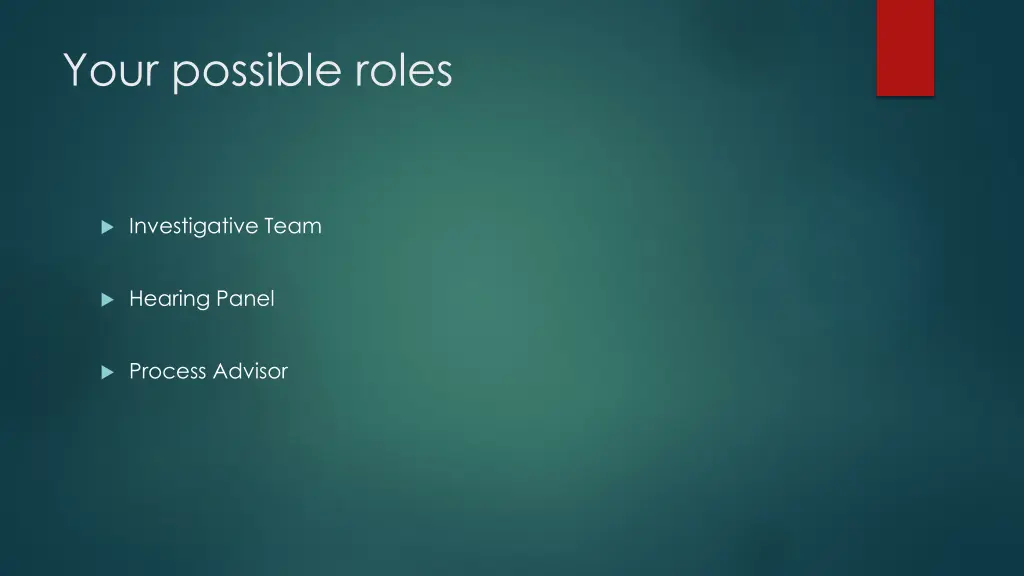 Your possible roles

Investigative Team

Hearing Panel

Process Advisor